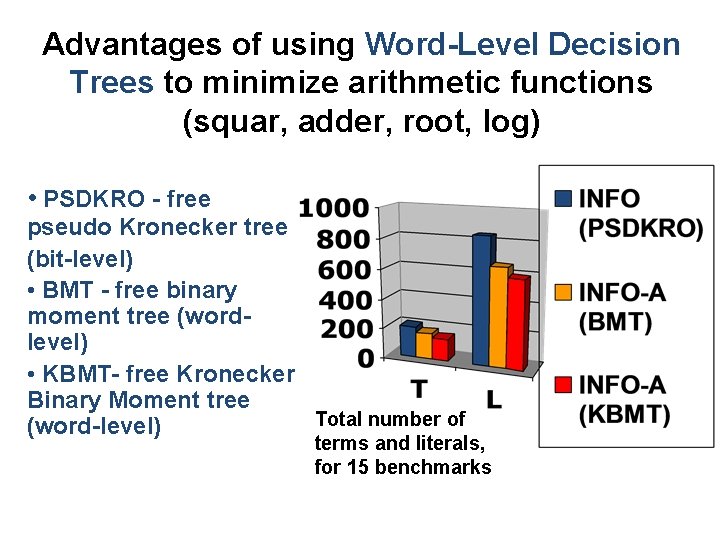 Advantages of using Word-Level Decision Trees to minimize arithmetic functions (squar, adder, root, log)

• PSDKRO - free pseudo Kronecker tree (bit-level)
• BMT - free binary moment tree (word-level)
• KBMT- free Kronecker Binary Moment tree (word-level)

1000
800
600
400
200
0
T
L

Total number of terms and literals, for 15 benchmarks

INFO (PSDKRO)
INFO-A (BMT)
INFO-A (KBMT)